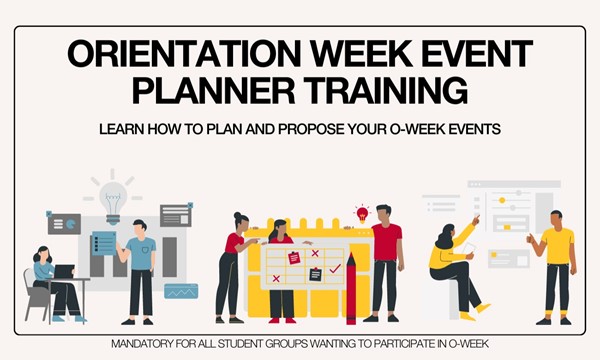 ORIENTATION WEEK EVENT PLANNER TRAINING

LEARN HOW TO PLAN AND PROPOSE YOUR O-WEEK EVENTS

MANDATORY FOR ALL STUDENT GROUPS WANTING TO PARTICIPATE IN O-WEEK